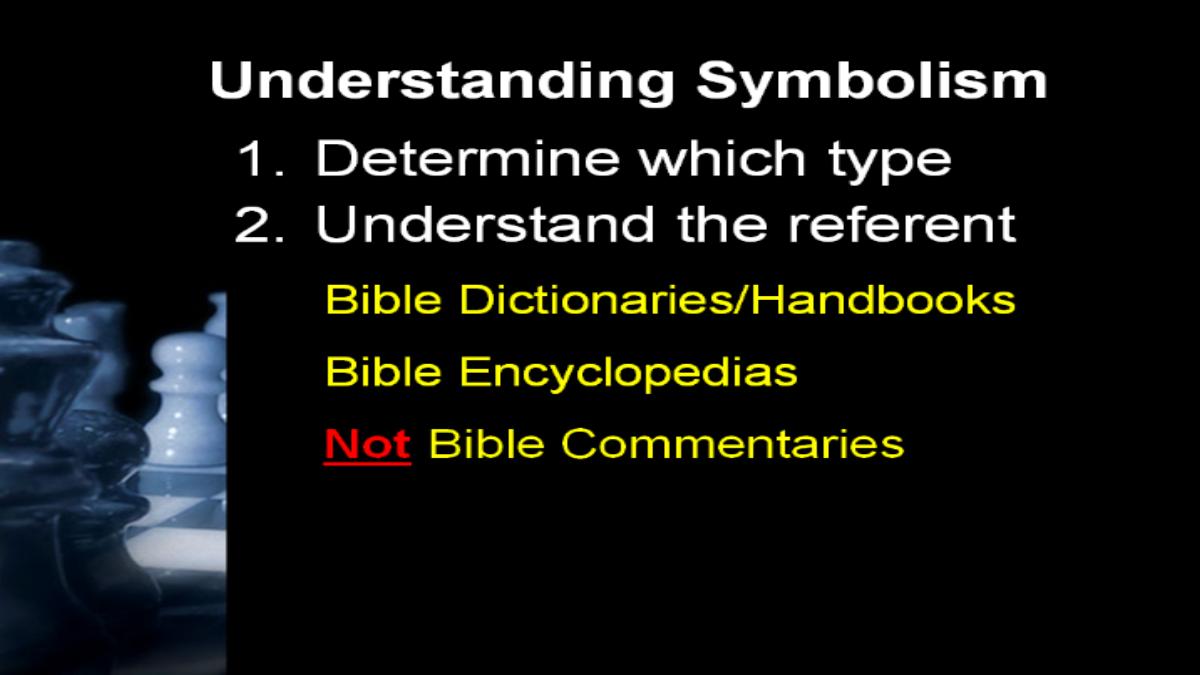 Understanding Symbolism

1. Determine which type
2. Understand the referent

Bible Dictionaries/Handbooks

Bible Encyclopedias

Not Bible Commentaries